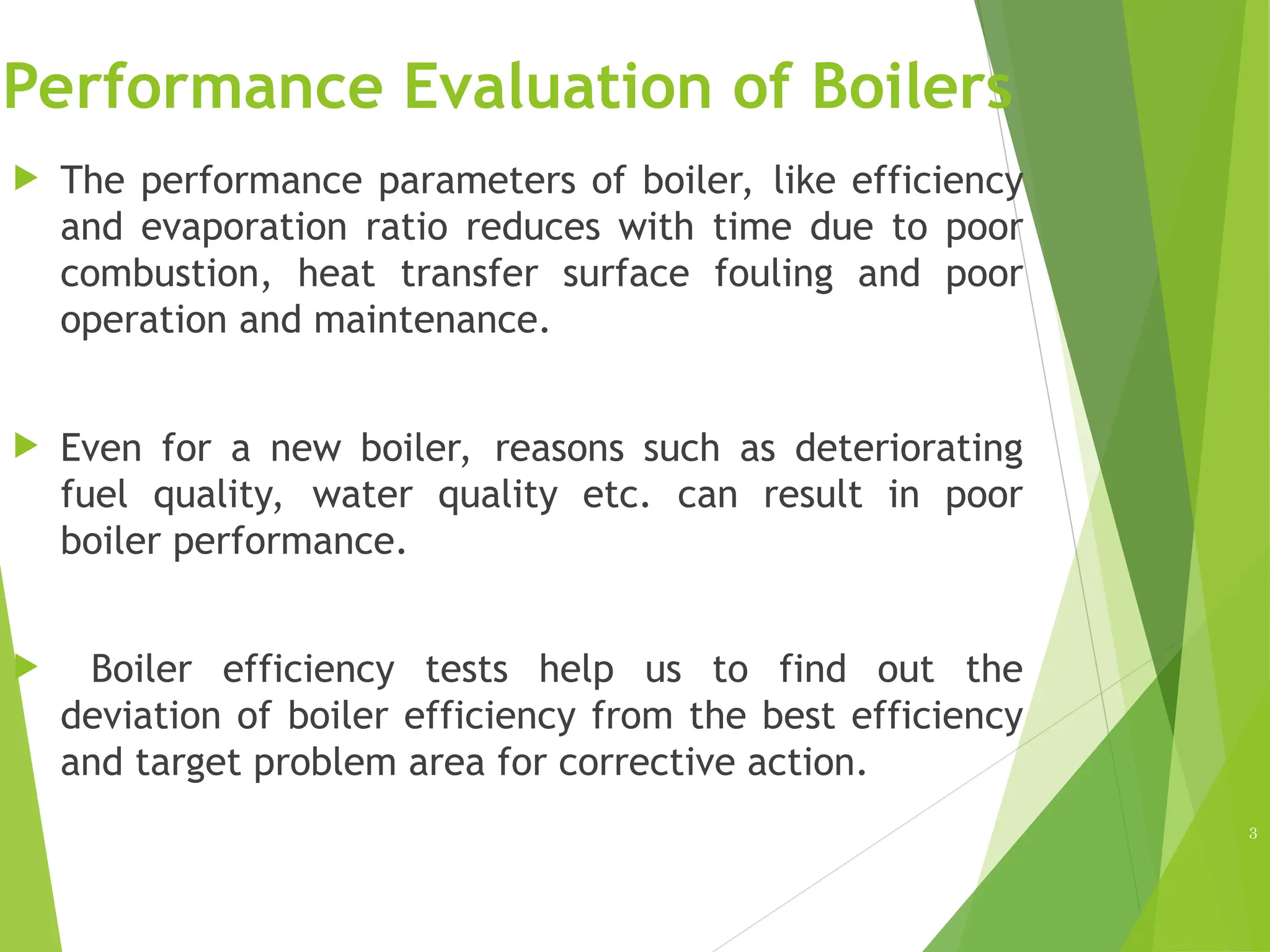 Performance Evaluation of Boilers

The performance parameters of boiler, like efficiency and evaporation ratio reduces with time due to poor combustion, heat transfer surface fouling and poor operation and maintenance.

Even for a new boiler, reasons such as deteriorating fuel quality, water quality etc. can result in poor boiler performance.

Boiler efficiency tests help us to find out the deviation of boiler efficiency from the best efficiency and target problem area for corrective action.

3